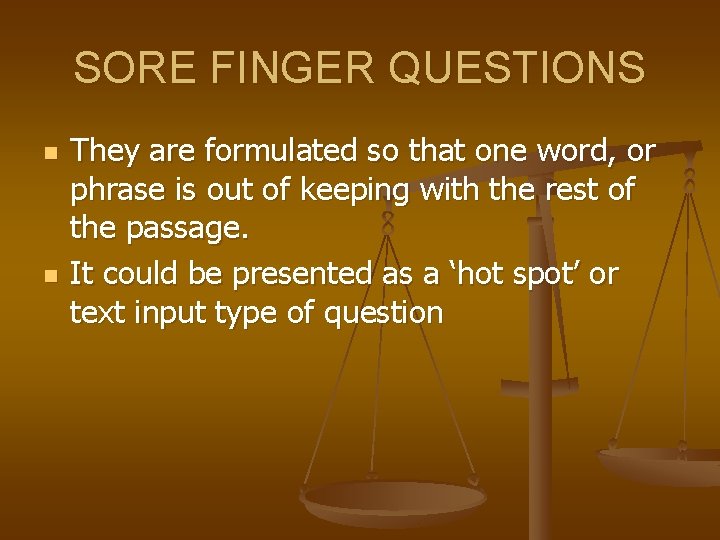 SORE FINGER QUESTIONS

They are formulated so that one word, or phrase is out of keeping with the rest of the passage.

It could be presented as a ‘hot spot’ or text input type of question